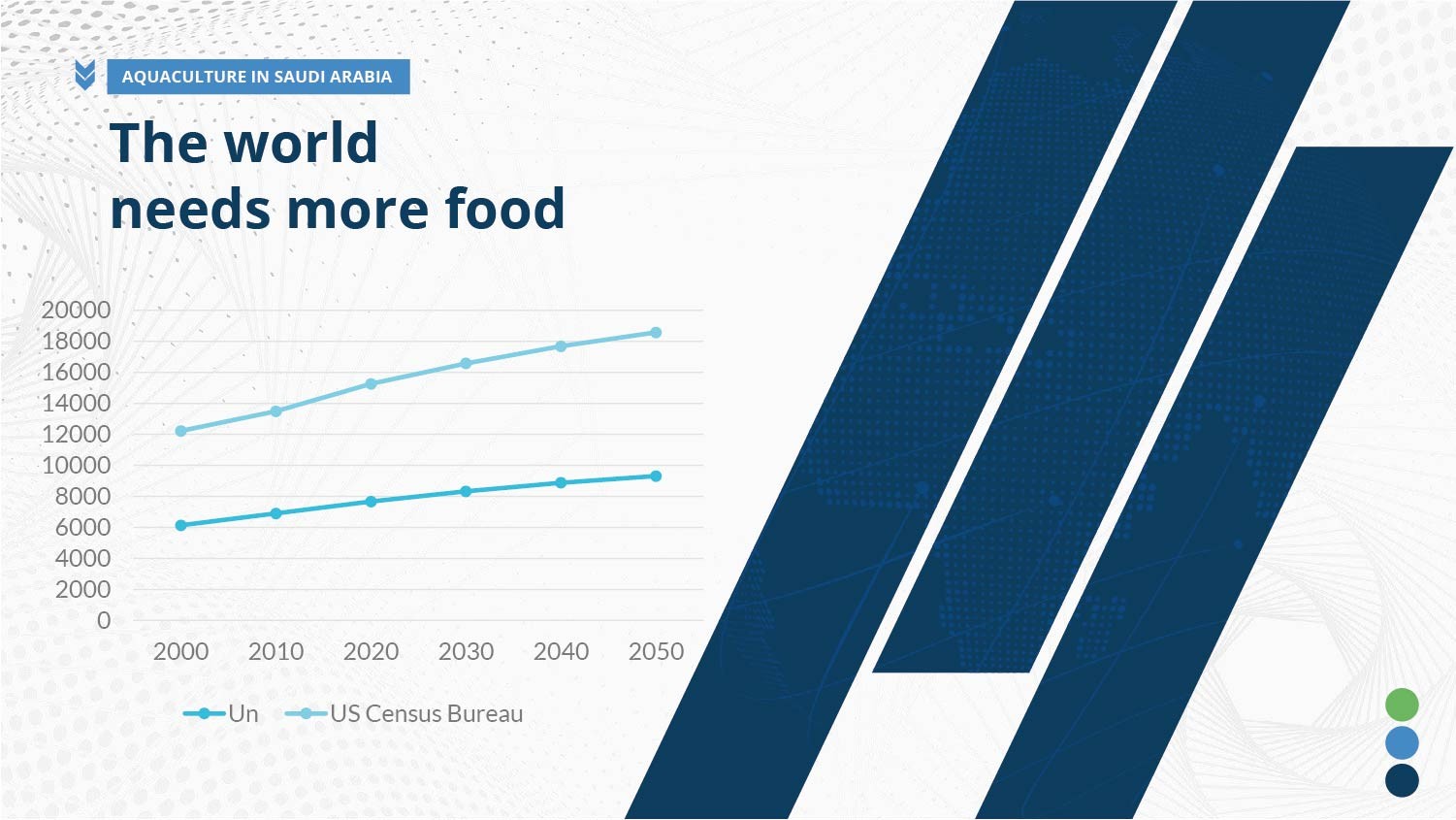 AQUACULTURE IN SAUDI ARABIA

The world needs more food

20000
18000
16000
14000
12000
10000
8000
6000
4000
2000
0

2000 2010 2020 2030 2040 2050

Un US Census Bureau